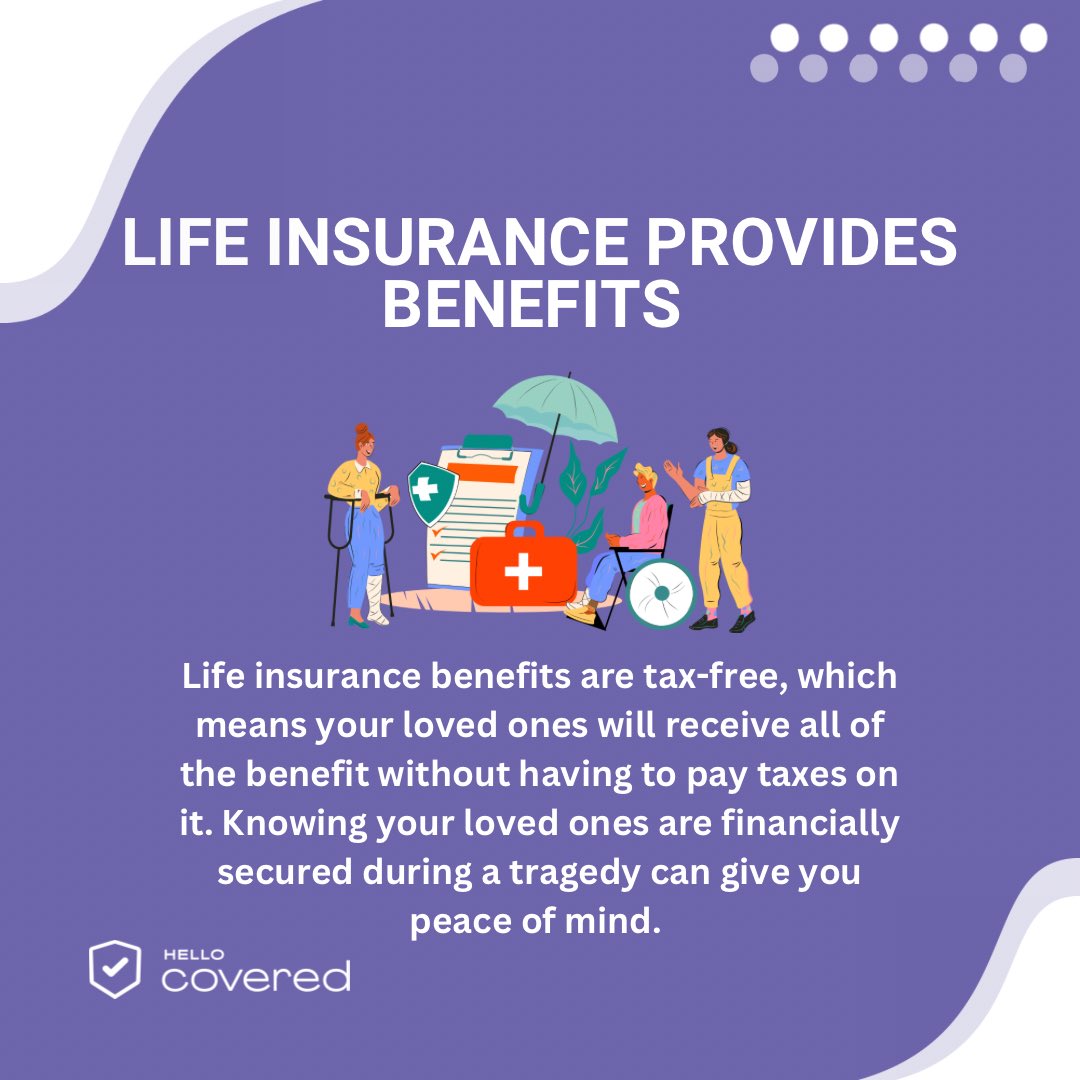 LIFE INSURANCE PROVIDES BENEFITS

Life insurance benefits are tax-free, which means your loved ones will receive all of the benefit without having to pay taxes on it. Knowing your loved ones are financially secured during a tragedy can give you peace of mind.

HELLO
covered